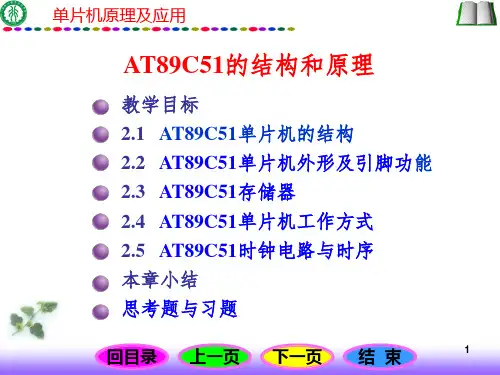 单片机原理及应用

AT89C51的结构和原理

教学目标

2.1 AT89C51单片机的结构

2.2 AT89C51单片机外形及引脚功能

2.3 AT89C51存储器

2.4 AT89C51单片机工作方式

2.5 AT89C51时钟电路与时序

本章小结

思考题与习题

回目录 上一页 下一页 结 束

1